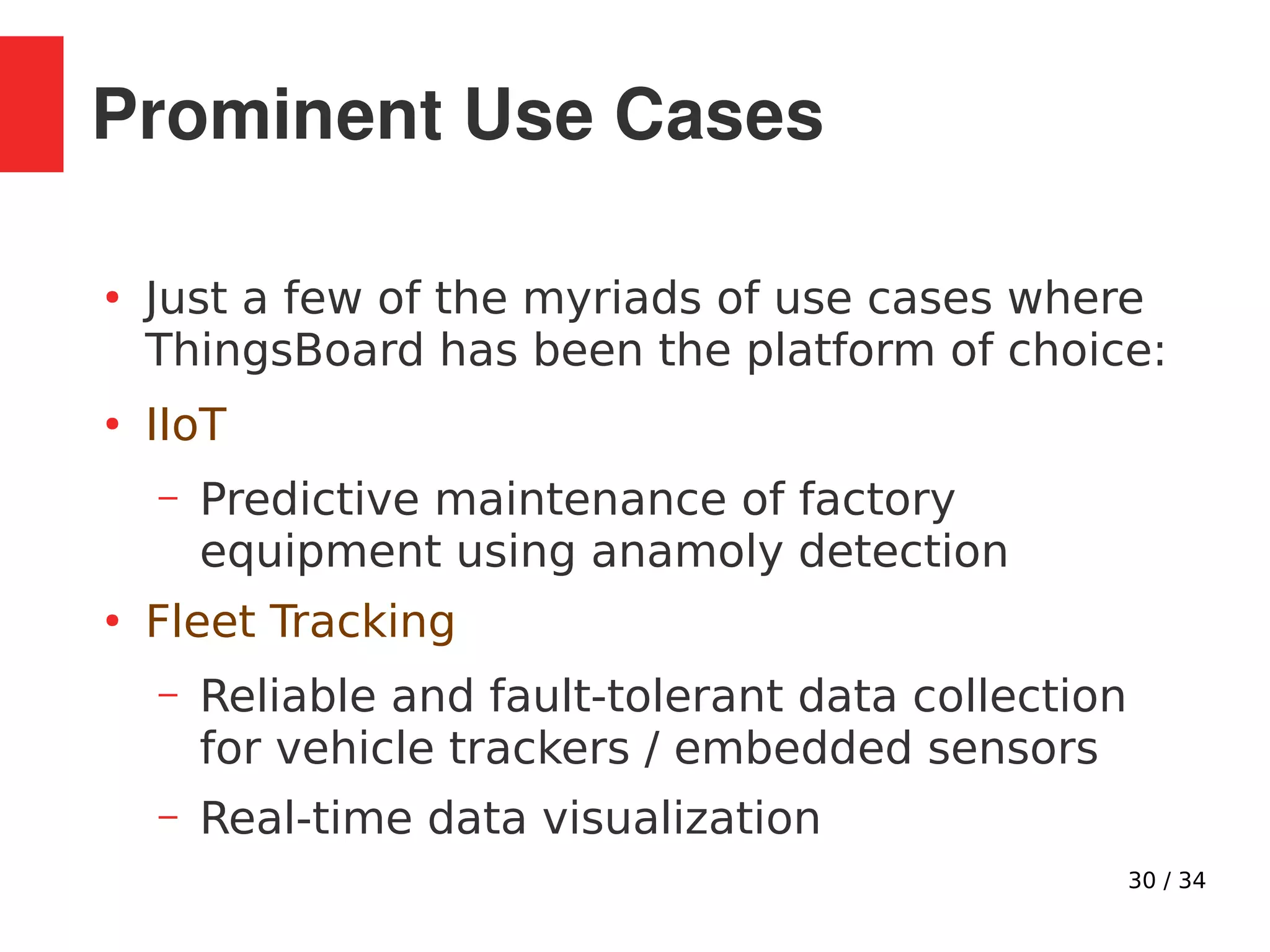 Prominent Use Cases

• Just a few of the myriads of use cases where ThingsBoard has been the platform of choice:

• IIoT

– Predictive maintenance of factory equipment using anamoly detection

• Fleet Tracking

– Reliable and fault-tolerant data collection for vehicle trackers / embedded sensors

– Real-time data visualization

30 / 34